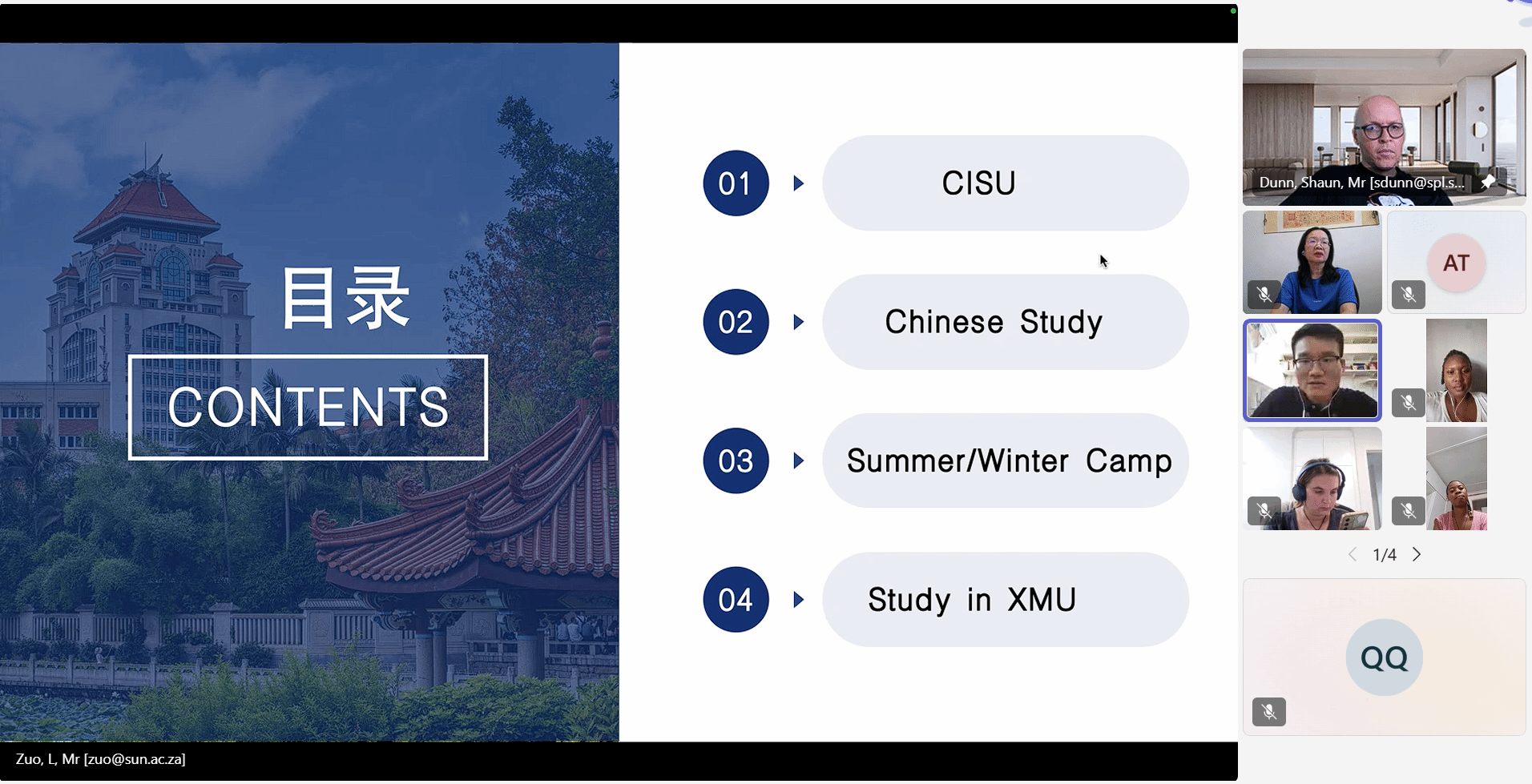 目录

CONTENTS

01 CISU

02 Chinese Study

03 Summer/Winter Camp

04 Study in XMU

Zuo, L, Mr [zuo@sun.ac.za]

Dunn, Shaun, Mr [sdunn@spl.s...

AT

1/4

QQ